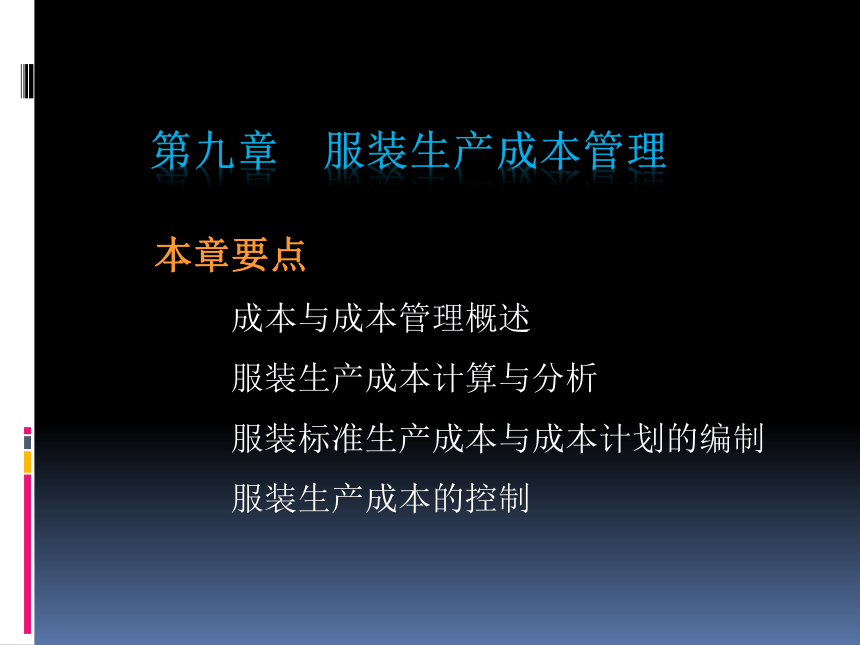 第九章　服装生产成本管理

本章要点

成本与成本管理概述

服装生产成本计算与分析

服装标准生产成本与成本计划的编制

服装生产成本的控制